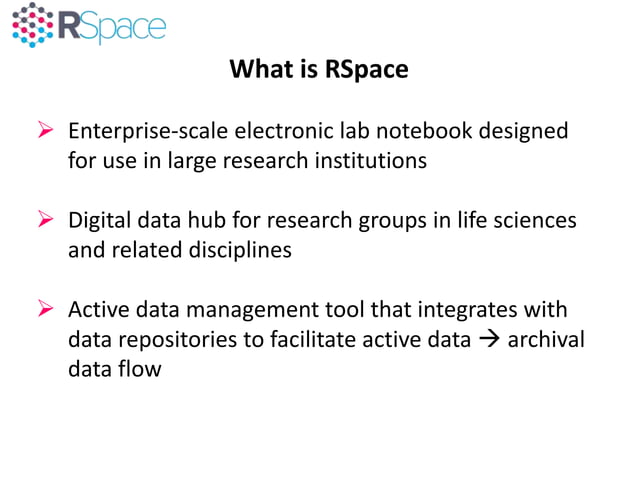 RSpace

What is RSpace

➢ Enterprise-scale electronic lab notebook designed for use in large research institutions

➢ Digital data hub for research groups in life sciences and related disciplines

➢ Active data management tool that integrates with data repositories to facilitate active data → archival data flow